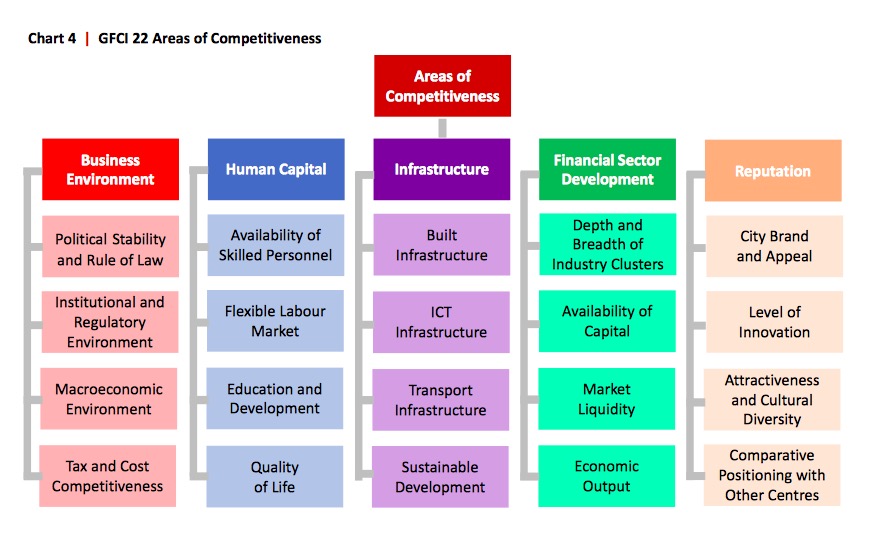 Chart 4 | GFCI 22 Areas of Competitiveness

Areas of Competitiveness

Business Environment

Political Stability and Rule of Law

Institutional and Regulatory Environment

Macroeconomic Environment

Tax and Cost Competitiveness

Human Capital

Availability of Skilled Personnel

Flexible Labour Market

Education and Development

Quality of Life

Infrastructure

Built Infrastructure

ICT Infrastructure

Transport Infrastructure

Sustainable Development

Financial Sector Development

Depth and Breadth of Industry Clusters

Availability of Capital

Market Liquidity

Economic Output

Reputation

City Brand and Appeal

Level of Innovation

Attractiveness and Cultural Diversity

Comparative Positioning with Other Centres